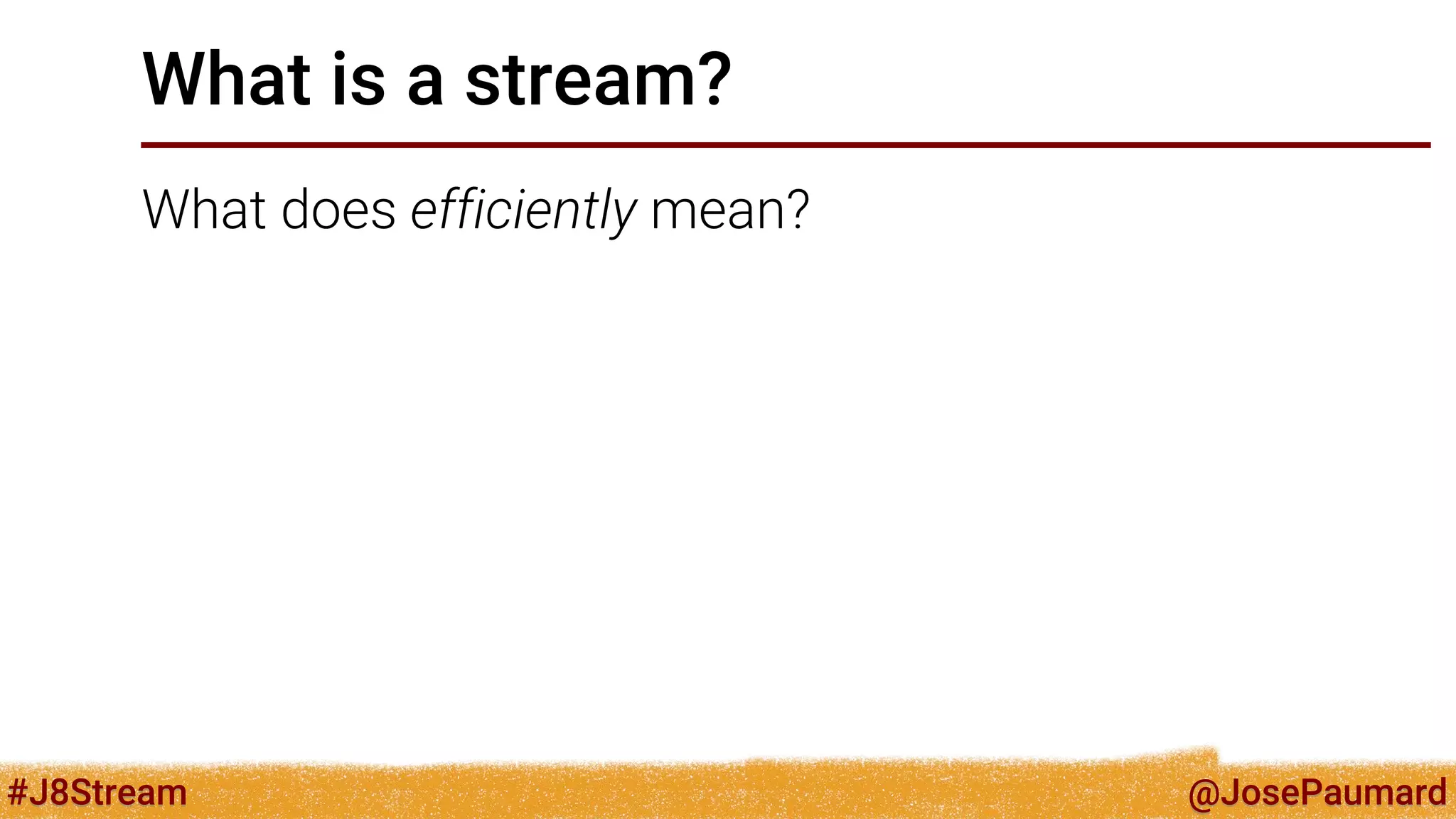 What is a stream?

What does efficiently mean?

#J8Stream

@JosePaumard